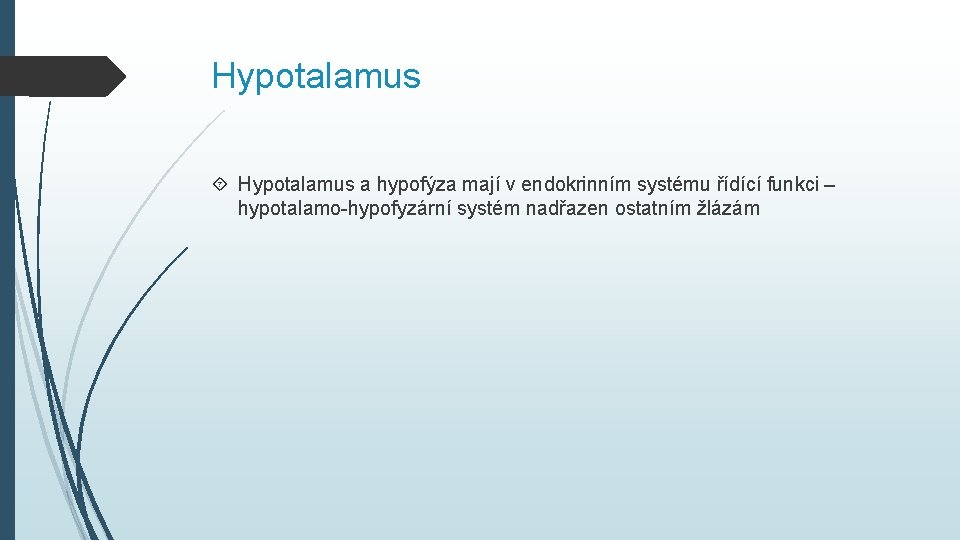 Hypotalamus

Hypotalamus a hypofýza mají v endokrinním systému řídící funkci – hypotalamo-hypofyzární systém nadřazen ostatním žlázám